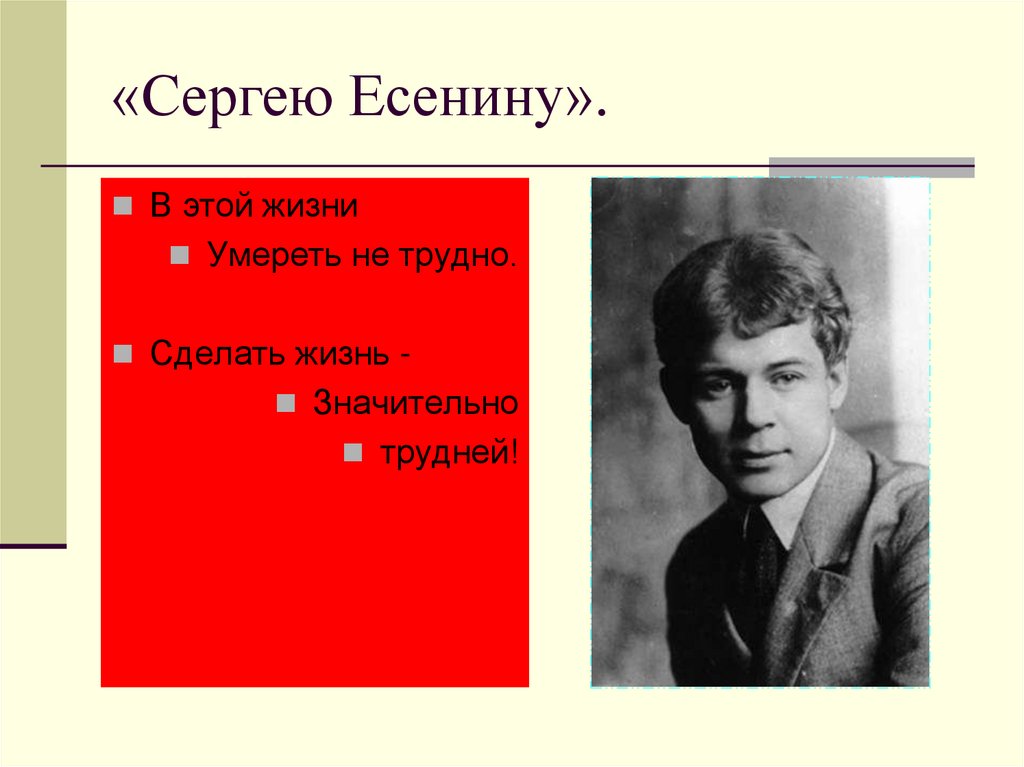 «Сергею Есенину».

В этой жизни

Умереть не трудно.

Сделать жизнь -

Значительно

трудней!